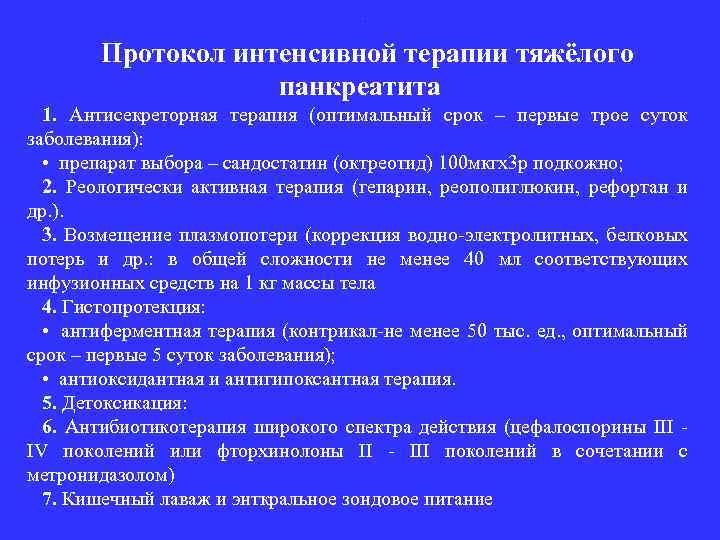 Протокол интенсивной терапии тяжёлого панкреатита

1. Антисекреторная терапия (оптимальный срок – первые трое суток заболевания):

• препарат выбора – сандостатин (октреотид) 100мкгх3р подкожно;

2. Реологически активная терапия (гепарин, реополиглюкин, рефортан и др.).

3. Возмещение плазмопотери (коррекция водно-электролитных, белковых потерь и др.: в общей сложности не менее 40 мл соответствующих инфузионных средств на 1 кг массы тела

4. Гистопротекция:

• антиферментная терапия (контрикал-не менее 50 тыс. ед., оптимальный срок – первые 5 суток заболевания);

• антиоксидантная и антигипоксантная терапия.

5. Детоксикация:

6. Антибиотикотерапия широкого спектра действия (цефалоспорины III - IV поколений или фторхинолоны II - III поколений в сочетании с метронидазолом)

7. Кишечный лаваж и энткральное зондовое питание